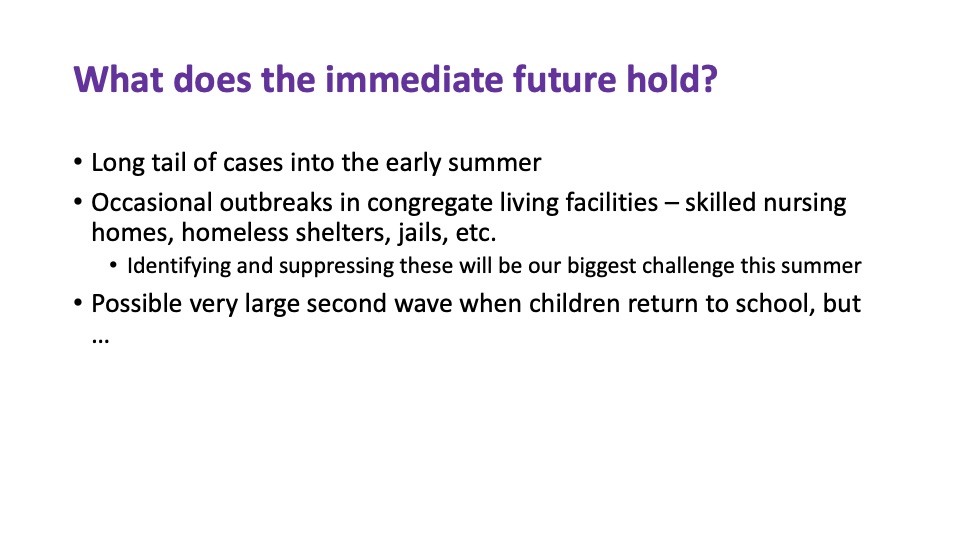 What does the immediate future hold?

• Long tail of cases into the early summer
• Occasional outbreaks in congregate living facilities – skilled nursing homes, homeless shelters, jails, etc.
  • Identifying and suppressing these will be our biggest challenge this summer
• Possible very large second wave when children return to school, but …